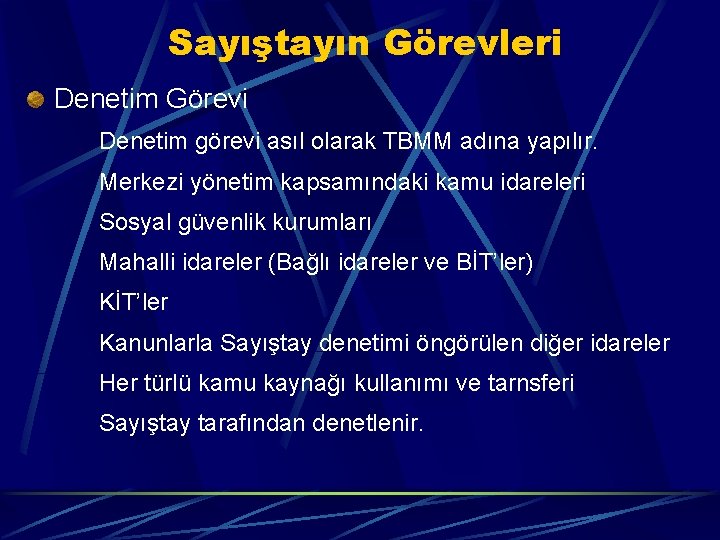 Sayıştayın Görevleri

Denetim Görevi

Denetim görevi asıl olarak TBMM adına yapılır.

Merkezi yönetim kapsamındaki kamu idareleri

Sosyal güvenlik kurumları

Mahalli idareler (Bağlı idareler ve BİT'ler)

KİT'ler

Kanunlarla Sayıştay denetimi öngörülen diğer idareler

Her türlü kamu kaynağı kullanımı ve tarnsferi

Sayıştay tarafından denetlenir.